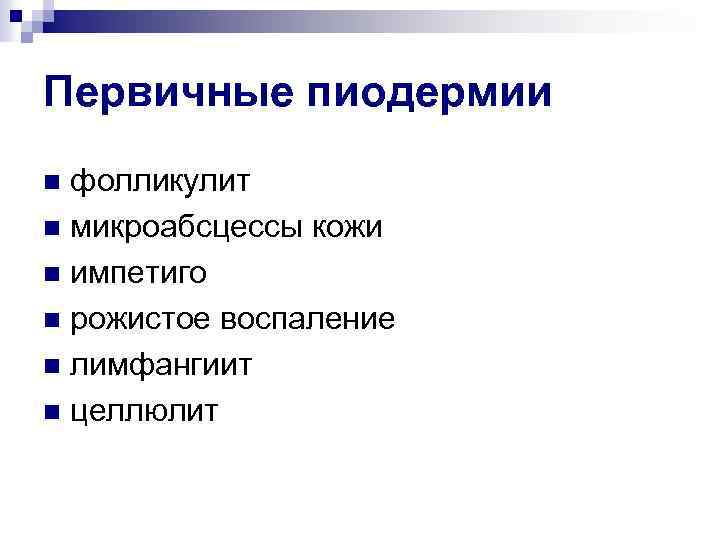 Первичные пиодермии

■ фолликулит
■ микроабсцессы кожи
■ импетиго
■ рожистое воспаление
■ лимфангиит
■ целлюлит